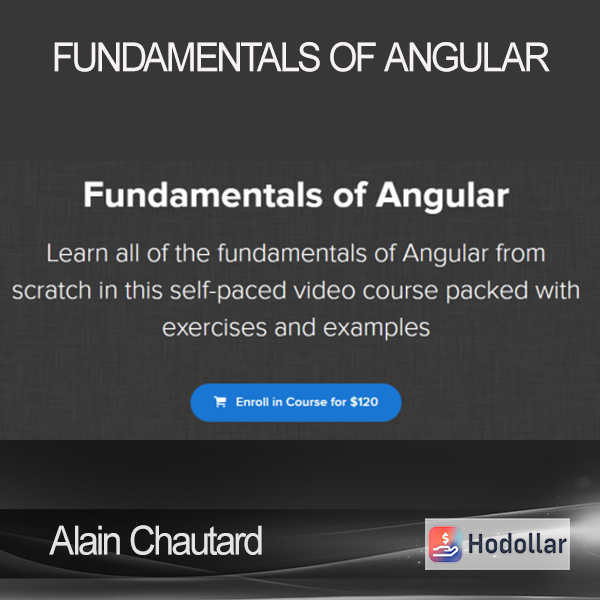 FUNDAMENTALS OF ANGULAR

Fundamentals of Angular

Learn all of the fundamentals of Angular from scratch in this self-paced video course packed with exercises and examples

Enroll in Course for $120

Alain Chautard

Hodollar